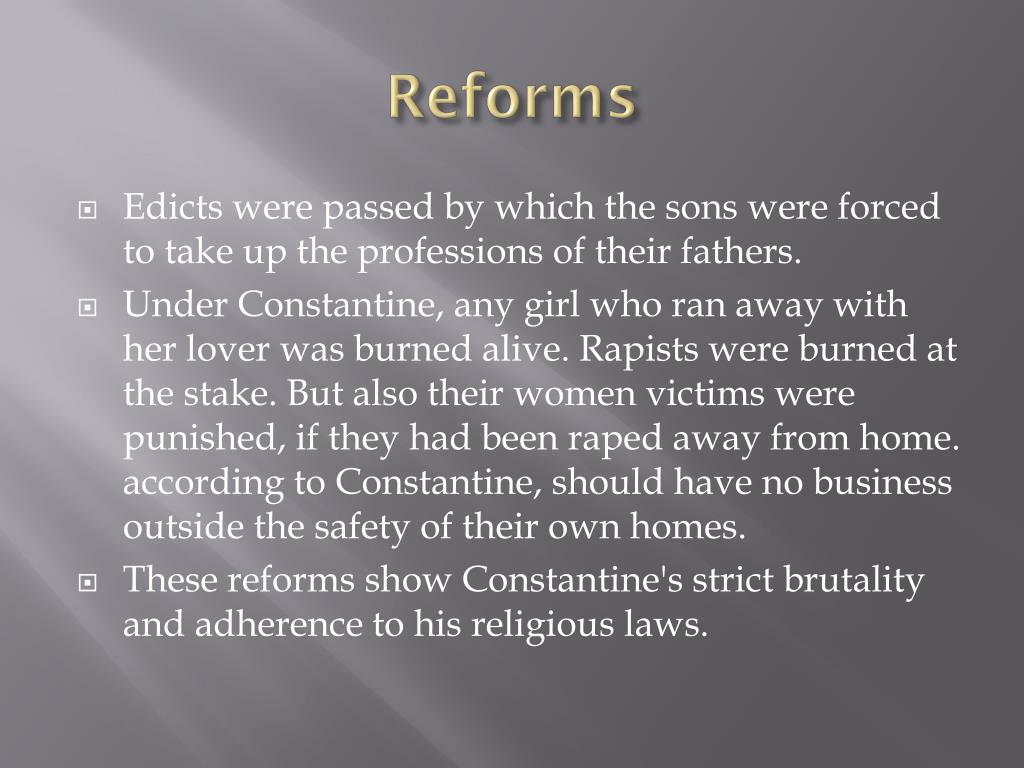 Reforms

Edicts were passed by which the sons were forced to take up the professions of their fathers.

Under Constantine, any girl who ran away with her lover was burned alive. Rapists were burned at the stake. But also their women victims were punished, if they had been raped away from home. according to Constantine, should have no business outside the safety of their own homes.

These reforms show Constantine's strict brutality and adherence to his religious laws.